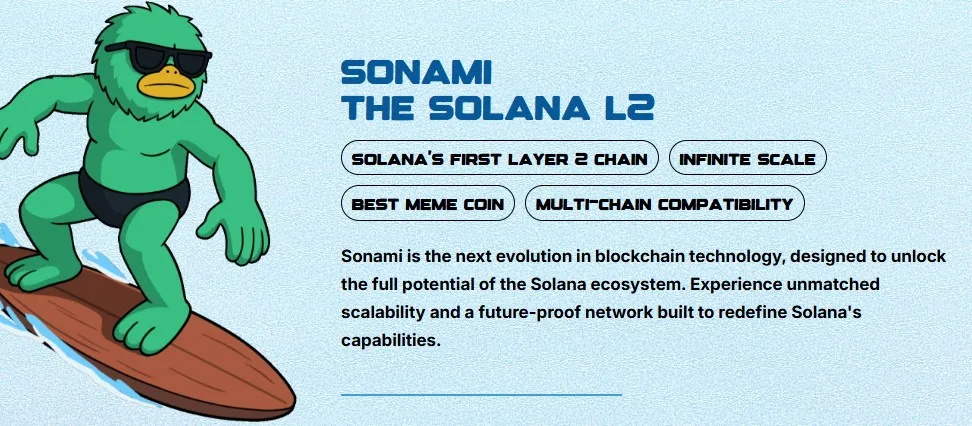 SONAMI
THE SOLANA L2

SOLANA'S FIRST LAYER 2 CHAIN

INFINITE SCALE

BEST MEME COIN

MULTI-CHAIN COMPATIBILITY

Sonami is the next evolution in blockchain technology, designed to unlock the full potential of the Solana ecosystem. Experience unmatched scalability and a future-proof network built to redefine Solana's capabilities.